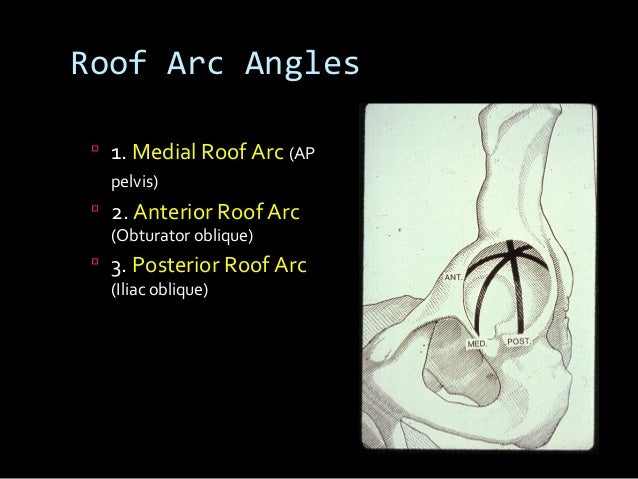 Roof Arc Angles

1. Medial Roof Arc (AP pelvis)

2. Anterior Roof Arc (Obturator oblique)

3. Posterior Roof Arc (Iliac oblique)

ANT.
MED.
POST.